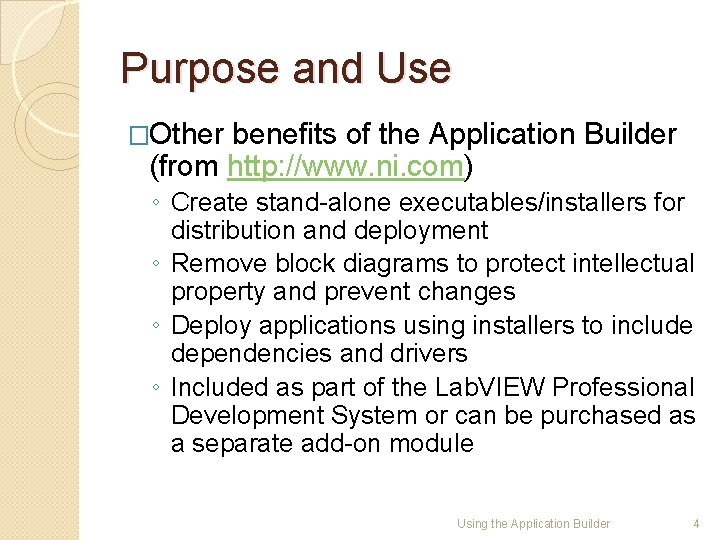 Purpose and Use

□Other benefits of the Application Builder (from http://www.ni.com)

◦ Create stand-alone executables/installers for distribution and deployment
◦ Remove block diagrams to protect intellectual property and prevent changes
◦ Deploy applications using installers to include dependencies and drivers
◦ Included as part of the LabVIEW Professional Development System or can be purchased as a separate add-on module

Using the Application Builder 4